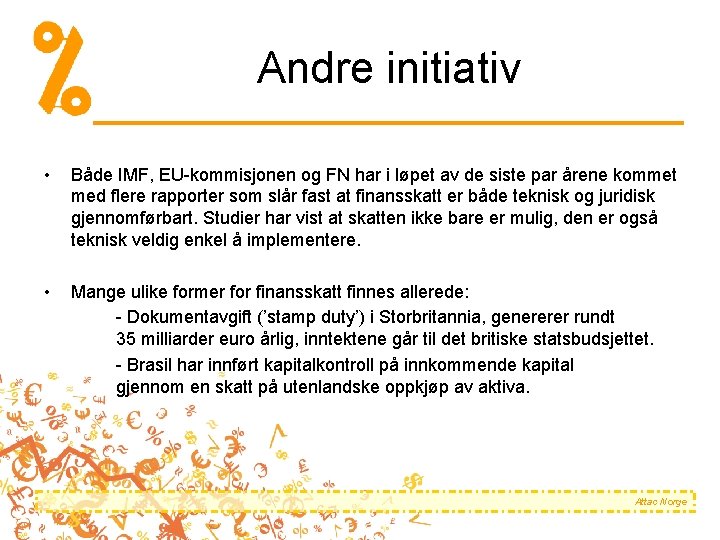 %

Andre initiativ

• Både IMF, EU-kommisjonen og FN har i løpet av de siste par årene kommet med flere rapporter som slår fast at finansskatt er både teknisk og juridisk gjennomførbart. Studier har vist at skatten ikke bare er mulig, den er også teknisk veldig enkel å implementere.

• Mange ulike former for finansskatt finnes allerede:
- Dokumentavgift ('stamp duty') i Storbritannia, genererer rundt 35 milliarder euro årlig, inntektene går til det britiske statsbudsjettet.
- Brasil har innført kapitalkontroll på innkommende kapital gjennom en skatt på utenlandske oppkjøp av aktiva.

Attac Norge